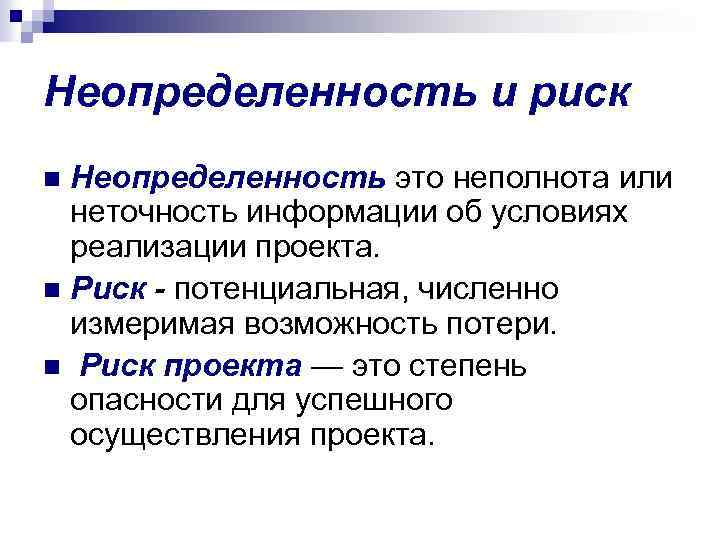 Неопределенность и риск

Неопределенность это неполнота или неточность информации об условиях реализации проекта.

Риск - потенциальная, численно измеримая возможность потери.

Риск проекта — это степень опасности для успешного осуществления проекта.